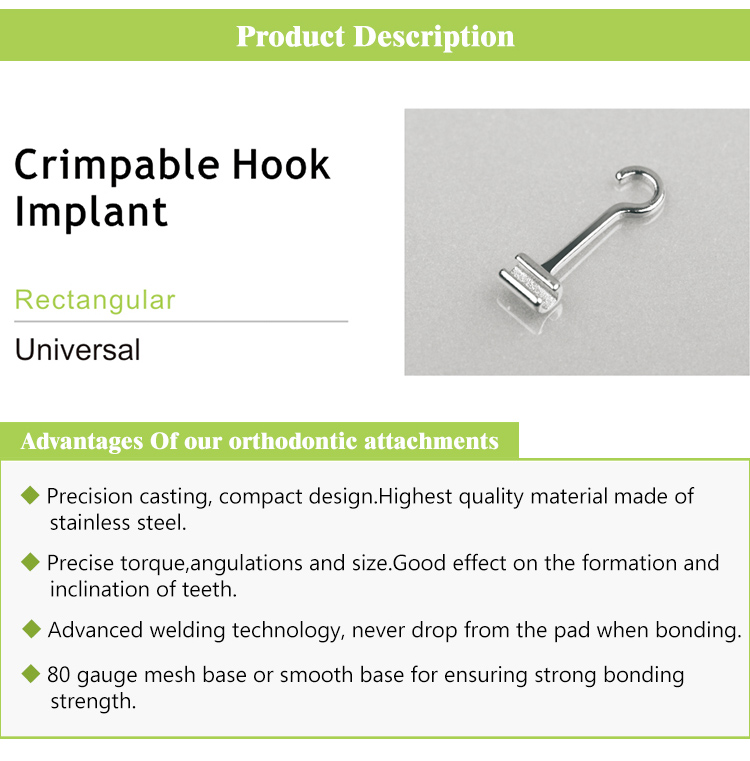 Product Description

Crimpable Hook Implant

Rectangular

Universal

Advantages Of our orthodontic attachments

◆ Precision casting, compact design.Highest quality material made of stainless steel.

◆ Precise torque,angulations and size.Good effect on the formation and inclination of teeth.

◆ Advanced welding technology, never drop from the pad when bonding.

◆ 80 gauge mesh base or smooth base for ensuring strong bonding strength.